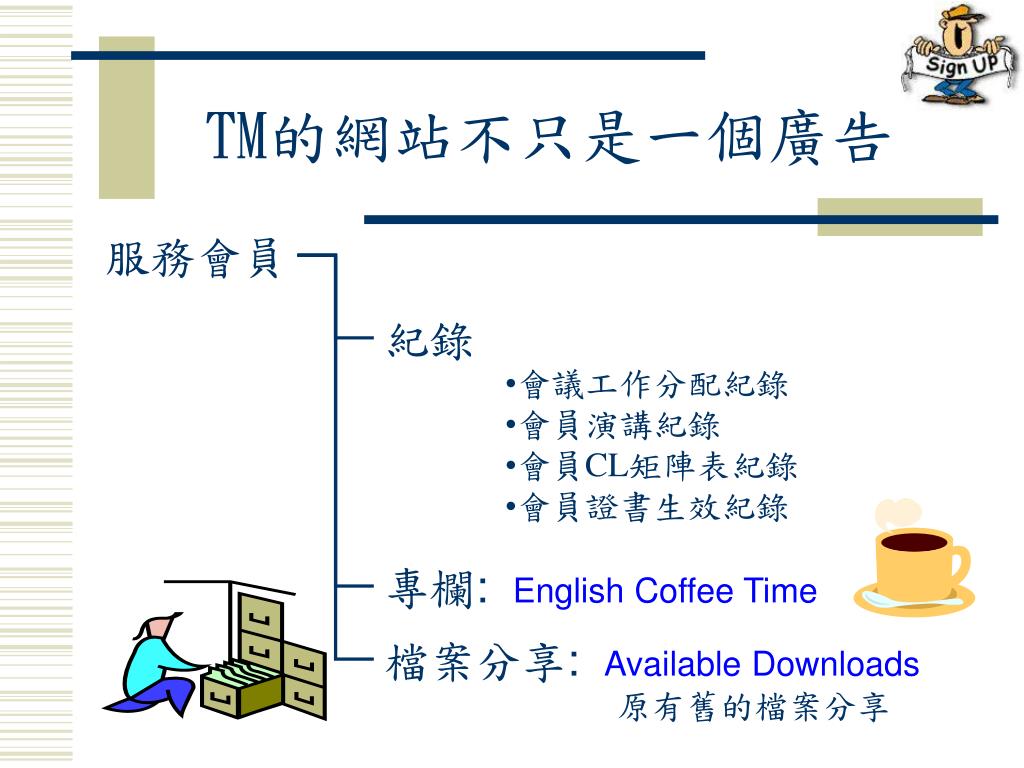 Sign UP

TM的網站不只是一個廣告

服務會員

紀錄
•會議工作分配紀錄
•會員演講紀錄
•會員CL矩陣表紀錄
•會員證書生效紀錄

專欄: English Coffee Time

檔案分享: Available Downloads
原有舊的檔案分享